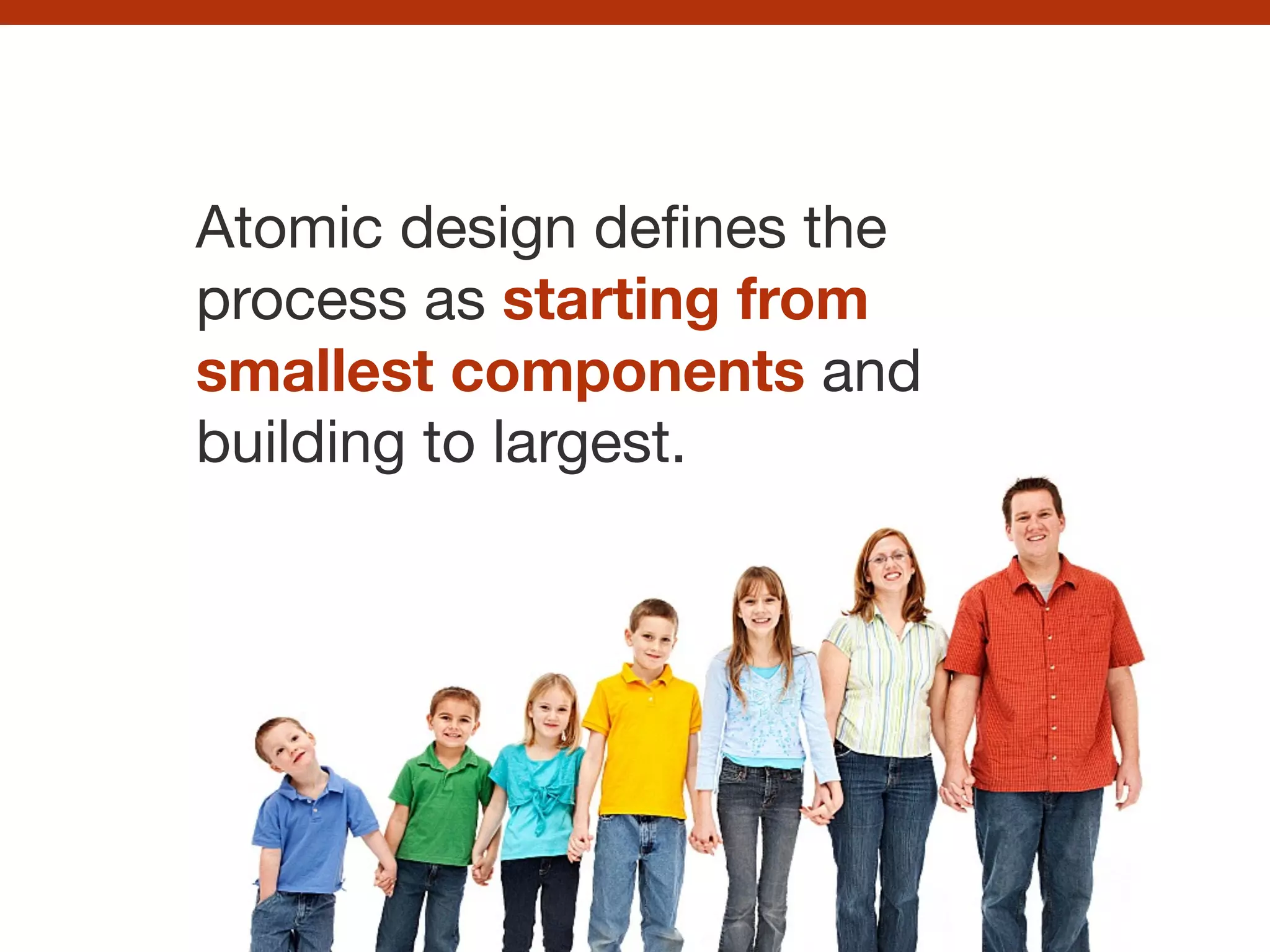 Atomic design defines the process as starting from smallest components and building to largest.